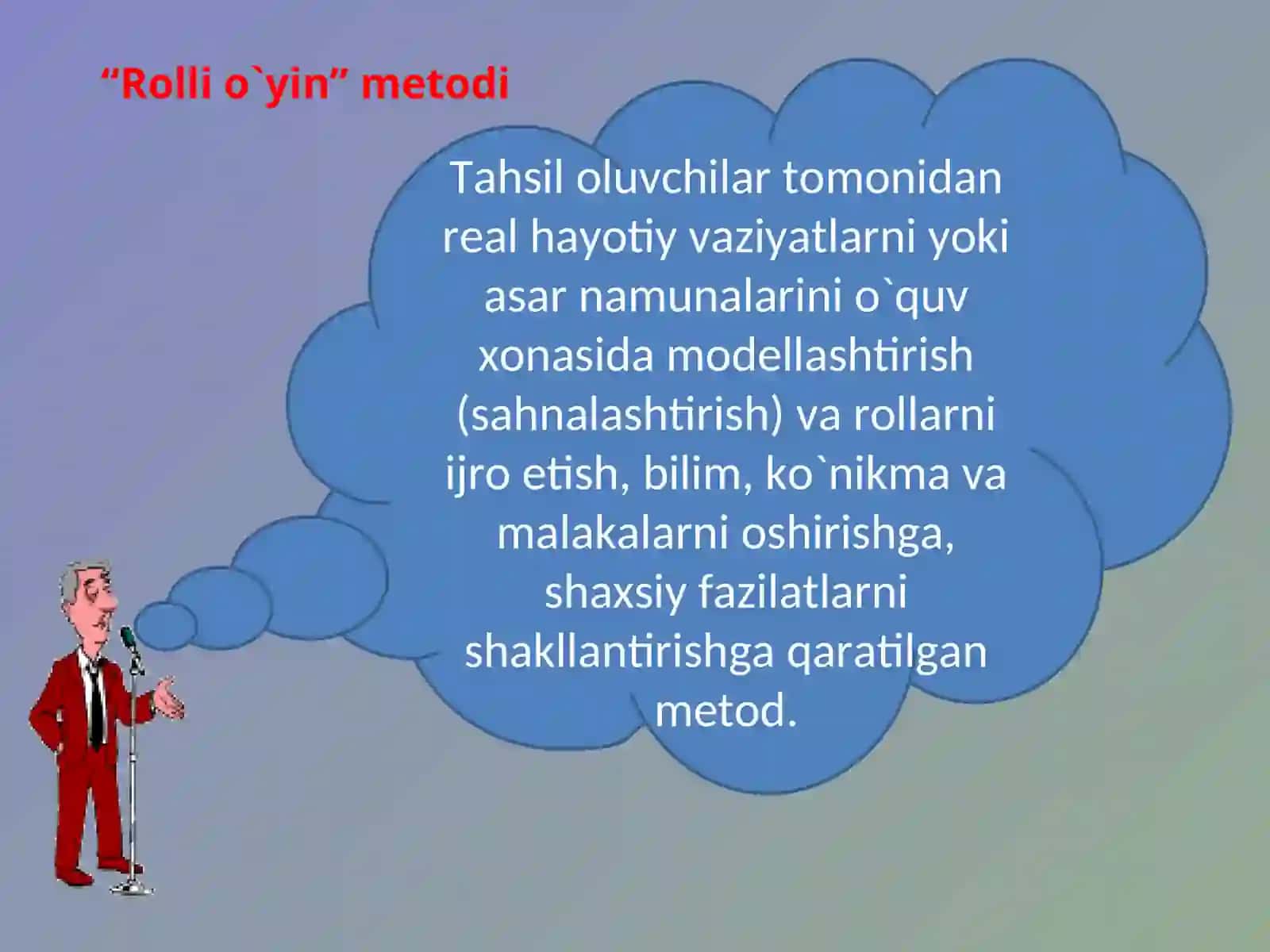 “Rolli o`yin” metodi

Tahsil oluvchilar tomonidan real hayotiy vaziyatlarni yoki asar namunalarini o`quv xonasida modellashtirish (sahnalashtirish) va rollarni ijro etish, bilim, ko`nikma va malakalarni oshirishga, shaxsiy fazilatlarni shakllantirishga qaratilgan metod.